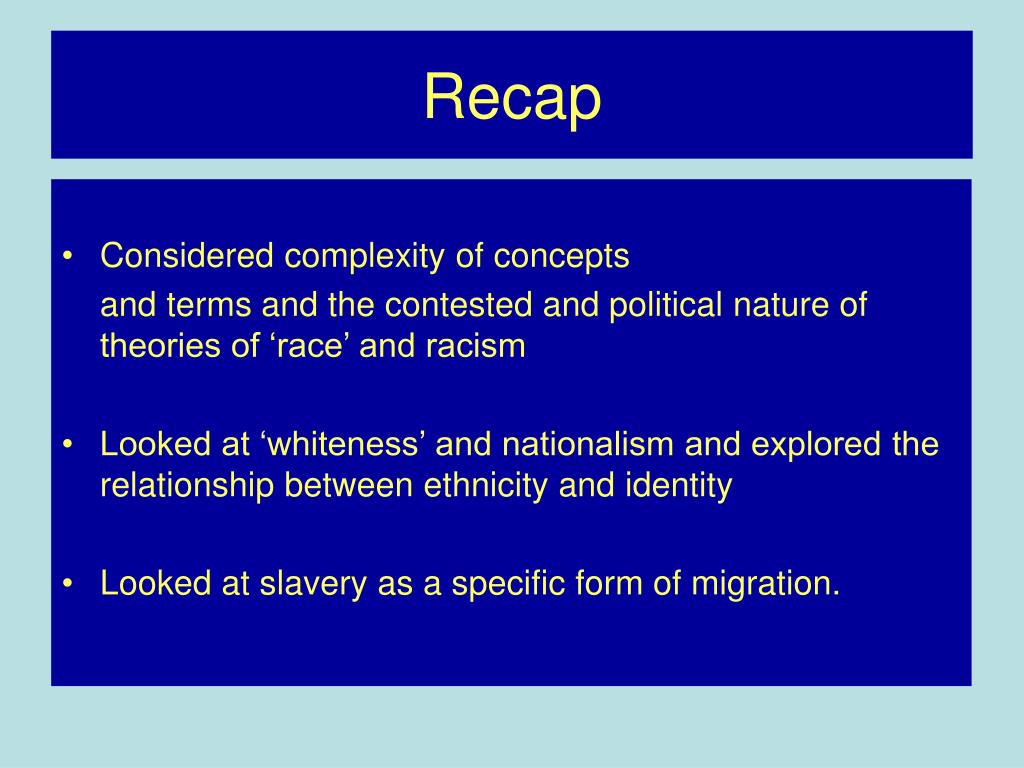 Recap

• Considered complexity of concepts

and terms and the contested and political nature of theories of ‘race’ and racism

• Looked at ‘whiteness’ and nationalism and explored the relationship between ethnicity and identity

• Looked at slavery as a specific form of migration.